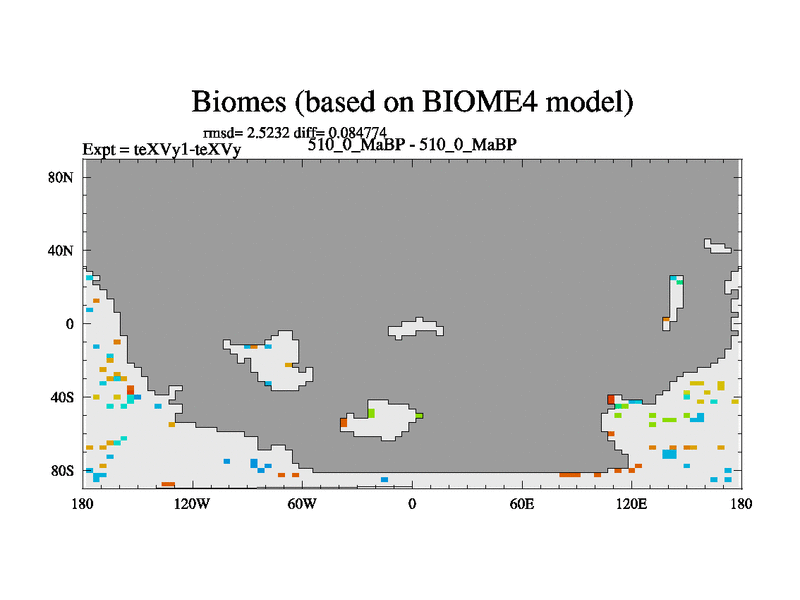 Biomes (based on BIOME4 model)

rmsd= 2.5232 diff= 0.084774

Expt = teXVy1-teXVy

510_0_MaBP - 510_0_MaBP

80N
40N
0
40S
80S

180
120W
60W
0
60E
120E
180